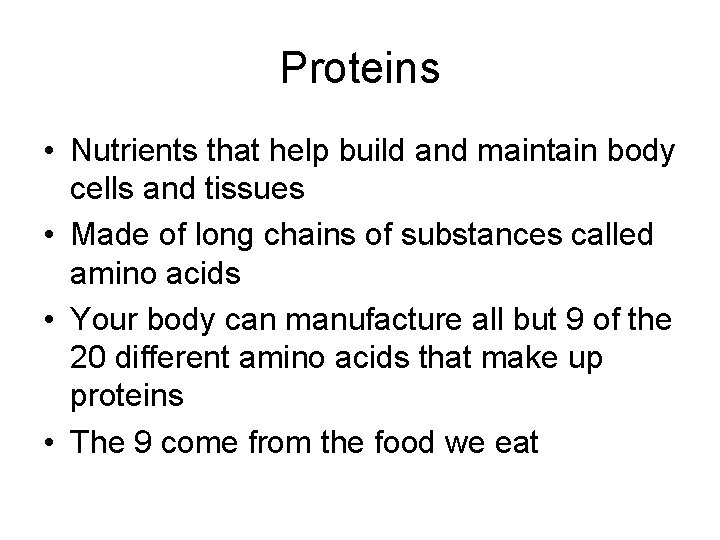 Proteins

• Nutrients that help build and maintain body cells and tissues
• Made of long chains of substances called amino acids
• Your body can manufacture all but 9 of the 20 different amino acids that make up proteins
• The 9 come from the food we eat